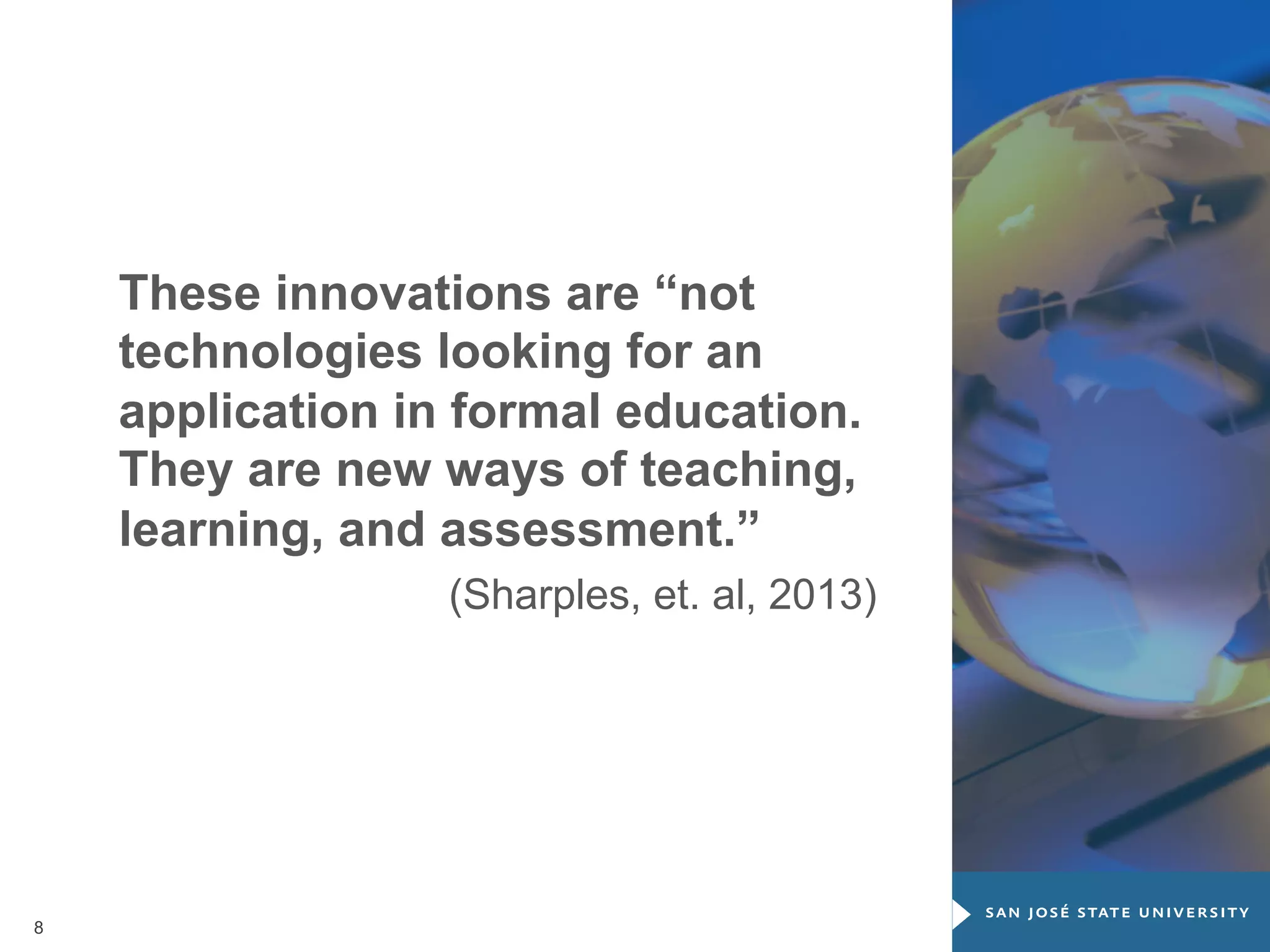 These innovations are “not technologies looking for an application in formal education. They are new ways of teaching, learning, and assessment.”

(Sharples, et. al, 2013)

8

SAN JOSÉ STATE UNIVERSITY